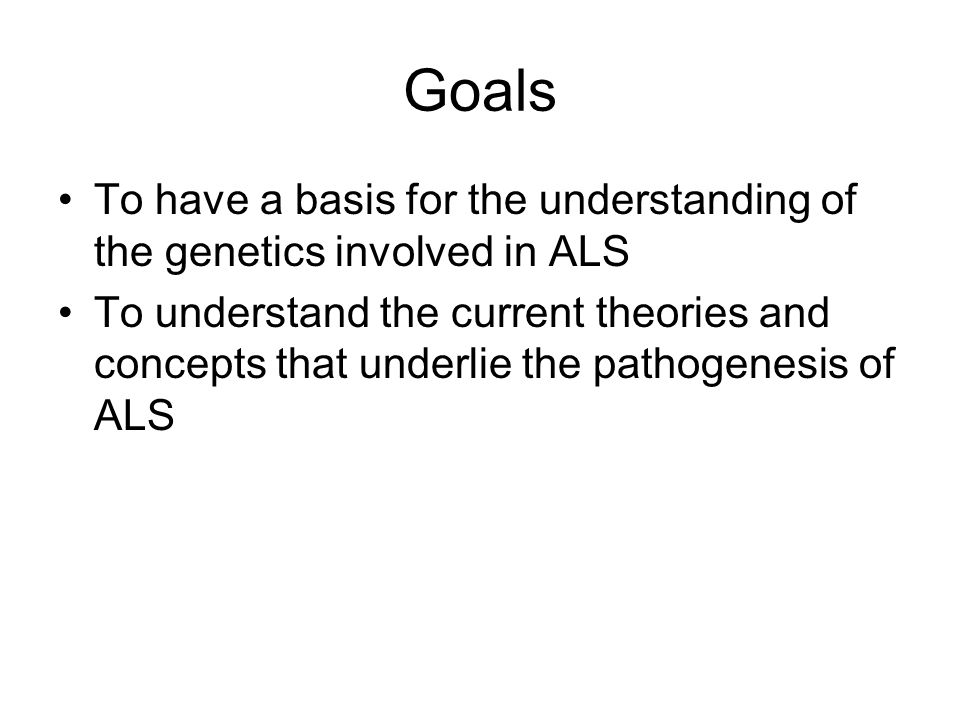 Goals

• To have a basis for the understanding of the genetics involved in ALS
• To understand the current theories and concepts that underlie the pathogenesis of ALS